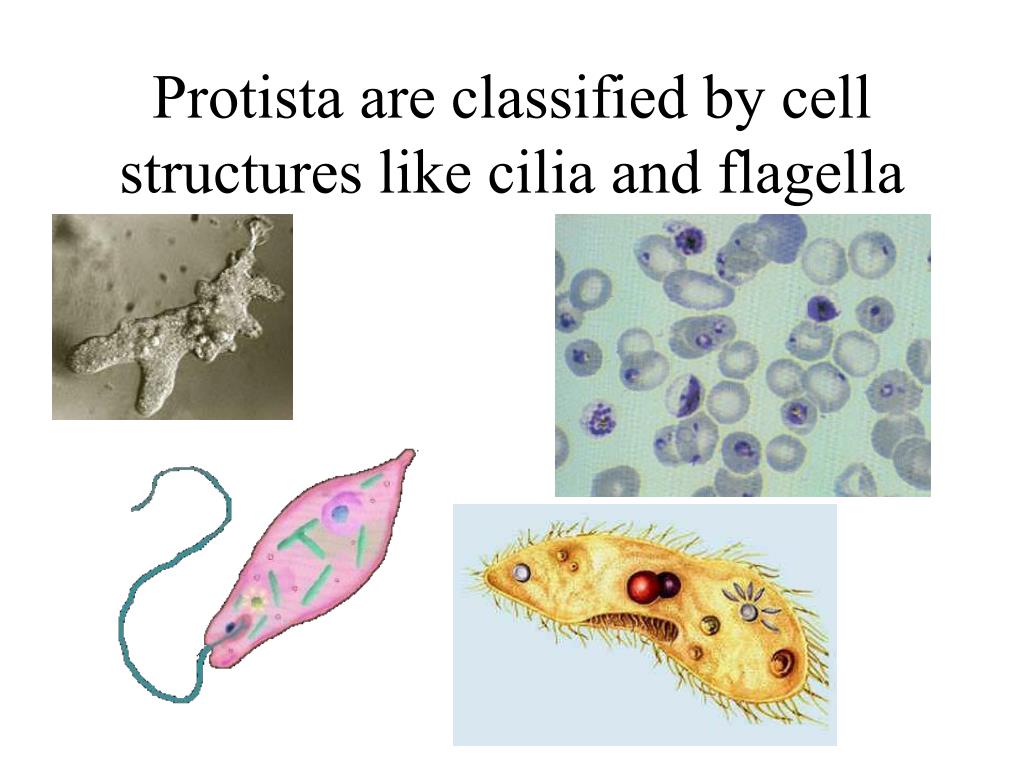 Protista are classified by cell structures like cilia and flagella